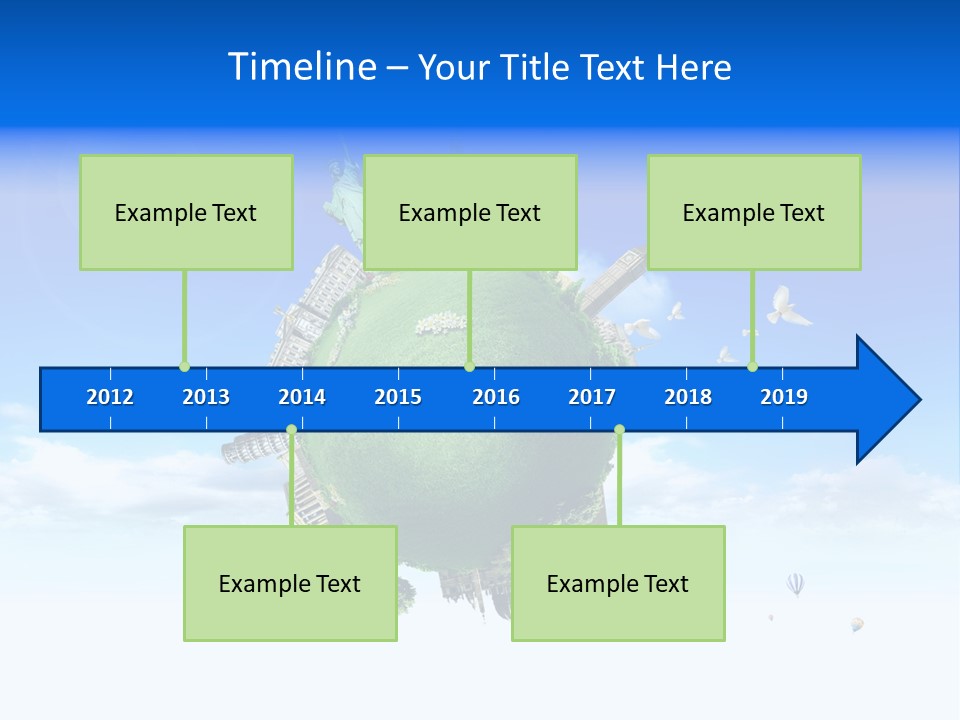 Timeline – Your Title Text Here

Example Text

Example Text

Example Text

2012 2013 2014 2015 2016 2017 2018 2019

Example Text

Example Text